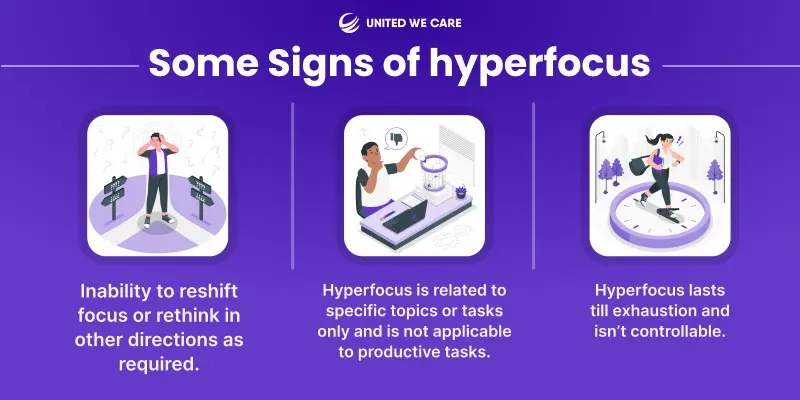 UNITED WE CARE

Some Signs of hyperfocus

Inability to reshift focus or rethink in other directions as required.

Hyperfocus is related to specific topics or tasks only and is not applicable to productive tasks.

Hyperfocus lasts till exhaustion and isn't controllable.